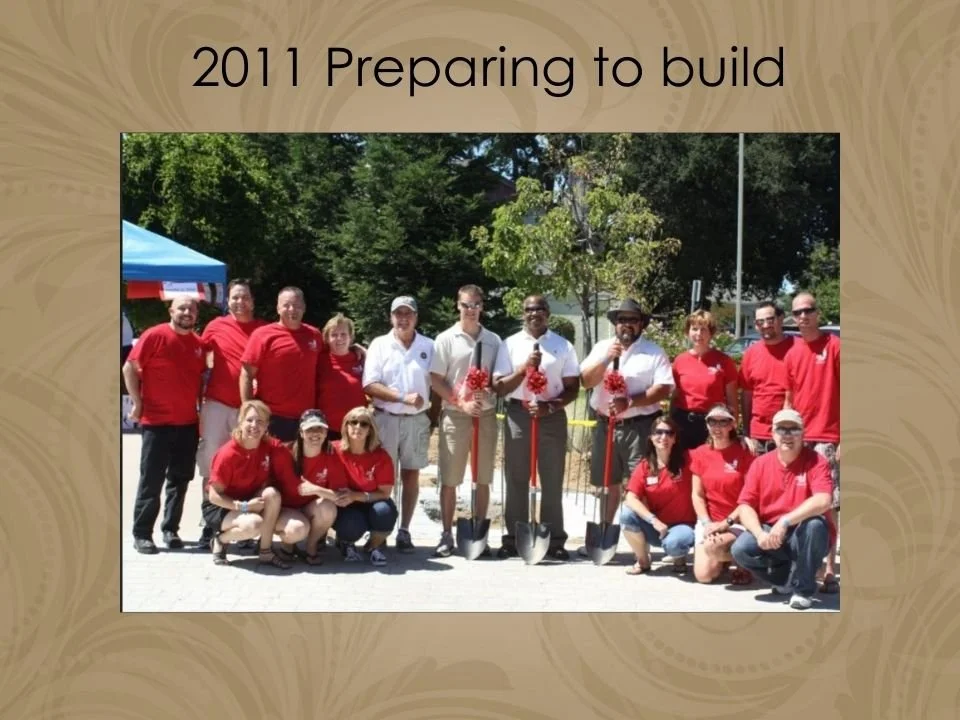 2011 Preparing to build